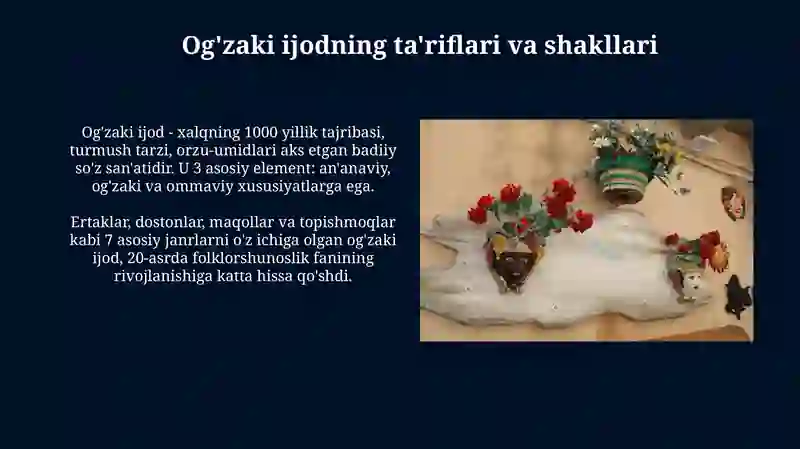 Og'zaki ijodning ta'riflari va shakllari

Og'zaki ijod - xalqning 1000 yillik tajribasi, turmush tarzi, orzu-umidlari aks etgan badiiy so'z san'atidir. U 3 asosiy element: an'anaviy, og'zaki va ommaviy xususiyatlarga ega.

Ertaklar, dostonlar, maqollar va topishmoqlar kabi 7 asosiy janrlarni o'z ichiga olgan og'zaki ijod, 20-asrda folklorshunoslik fanining rivojlanishiga katta hissa qo'shdi.